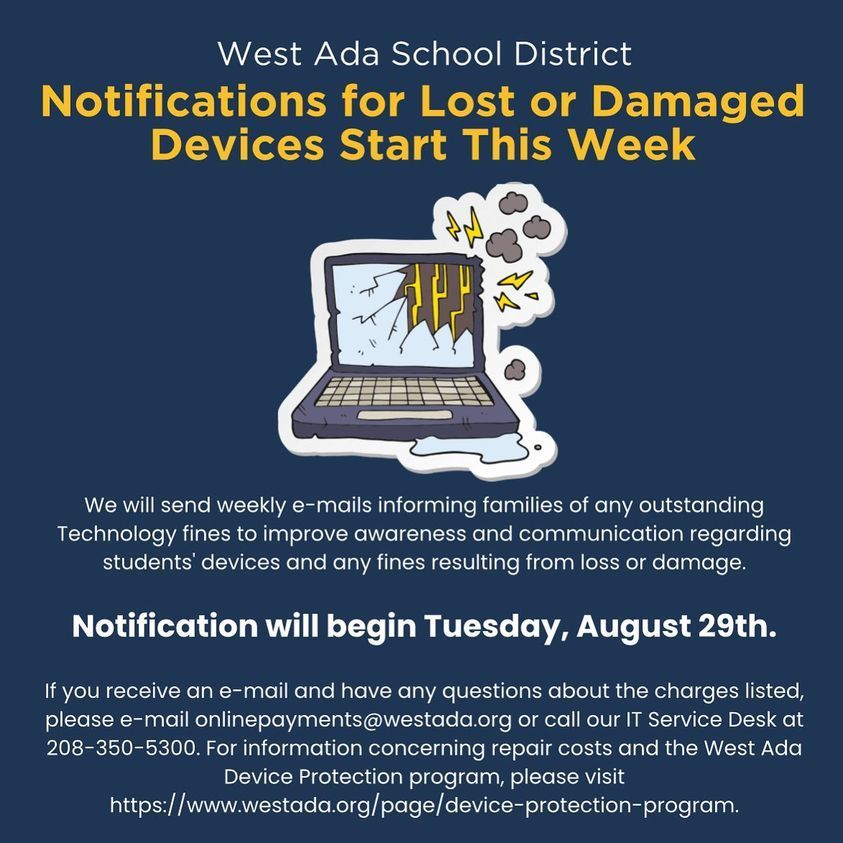 West Ada School District

Notifications for Lost or Damaged Devices Start This Week

We will send weekly e-mails informing families of any outstanding Technology fines to improve awareness and communication regarding students' devices and any fines resulting from loss or damage.

Notification will begin Tuesday, August 29th.

If you receive an e-mail and have any questions about the charges listed, please e-mail onlinepayments@westada.org or call our IT Service Desk at 208-350-5300. For information concerning repair costs and the West Ada Device Protection program, please visit https://www.westada.org/page/device-protection-program.